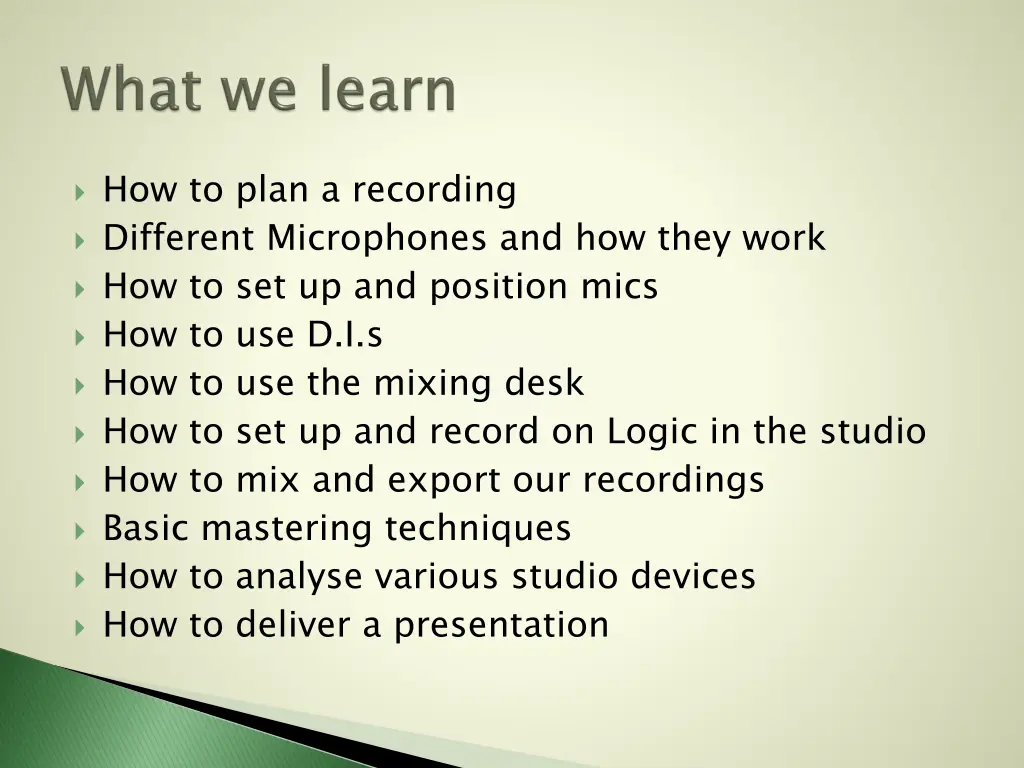 What we learn

How to plan a recording
Different Microphones and how they work
How to set up and position mics
How to use D.I.s
How to use the mixing desk
How to set up and record on Logic in the studio
How to mix and export our recordings
Basic mastering techniques
How to analyse various studio devices
How to deliver a presentation